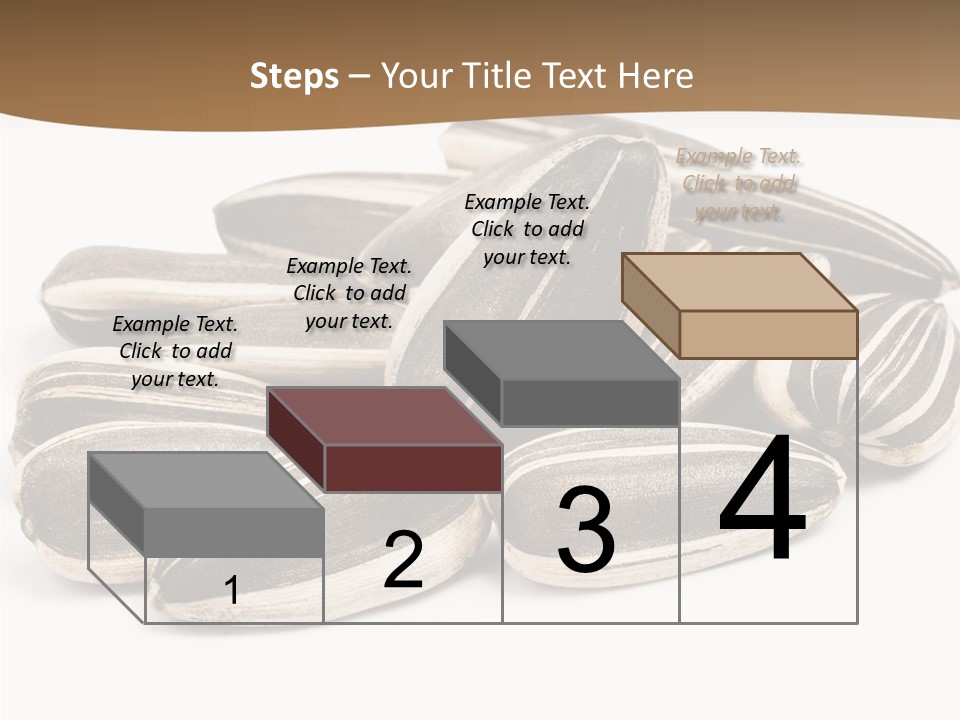 Steps – Your Title Text Here

Example Text. Click to add your text.

Example Text. Click to add your text.

Example Text. Click to add your text.

Example Text. Click to add your text.

1

2

3

4